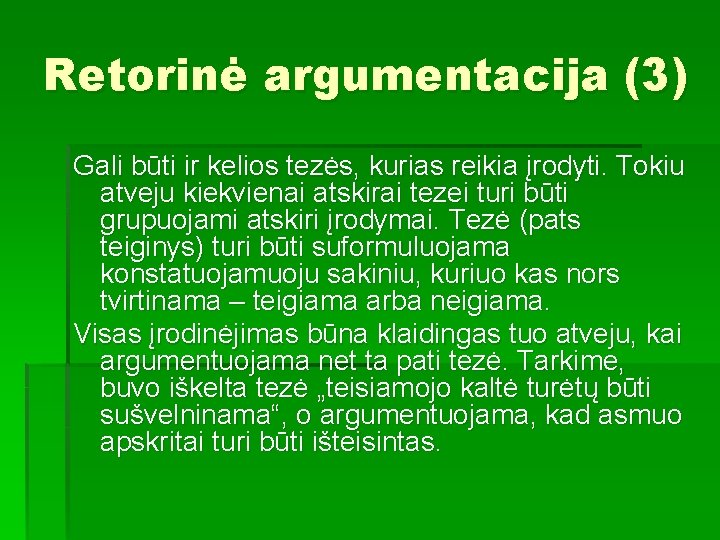 Retorinė argumentacija (3)

Gali būti ir kelios tezės, kurias reikia įrodyti. Tokiu atveju kiekvienai atskirai tezei turi būti grupuojami atskiri įrodymai. Tezė (pats teiginys) turi būti suformuluojama konstatuojamuoju sakiniu, kuriuo kas nors tvirtinama – teigiama arba neigiama.

Visas įrodinėjimas būna klaidingas tuo atveju, kai argumentuojama net ta pati tezė. Tarkime, buvo iškelta tezė „teisiamojo kaltė turėtų būti sušvelninama“, o argumentuojama, kad asmuo apskritai turi būti išteisintas.